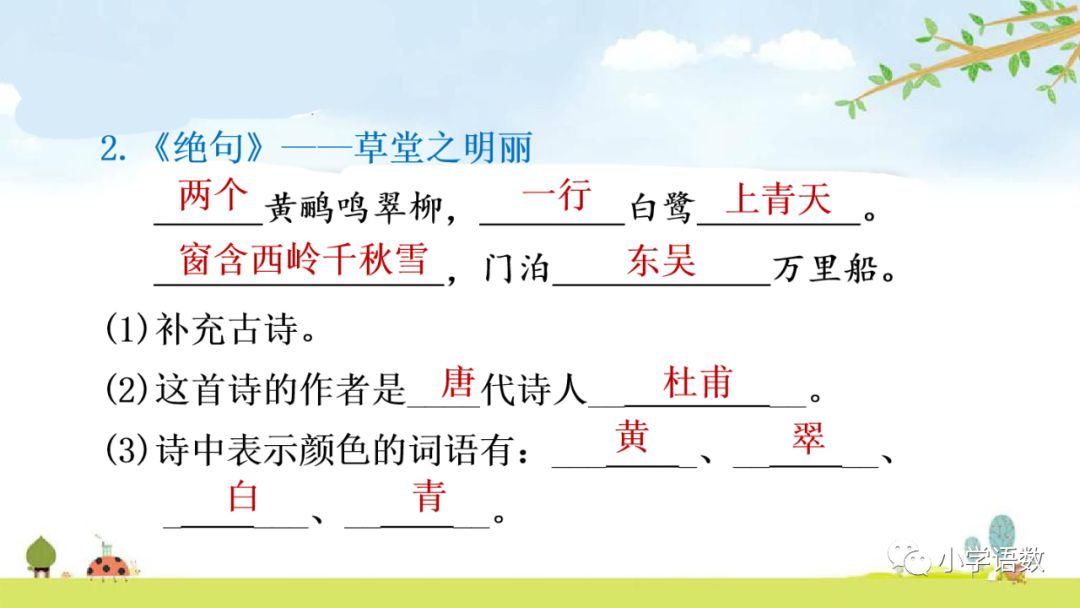 2.《绝句》——草堂之明丽

两个黄鹂鸣翠柳，一行白鹭上青天。

窗含西岭千秋雪，门泊东吴万里船。

(1)补充古诗。

(2)这首诗的作者是唐代诗人杜甫。

(3)诗中表示颜色的词语有：黄、翠、白、青。

小学语数